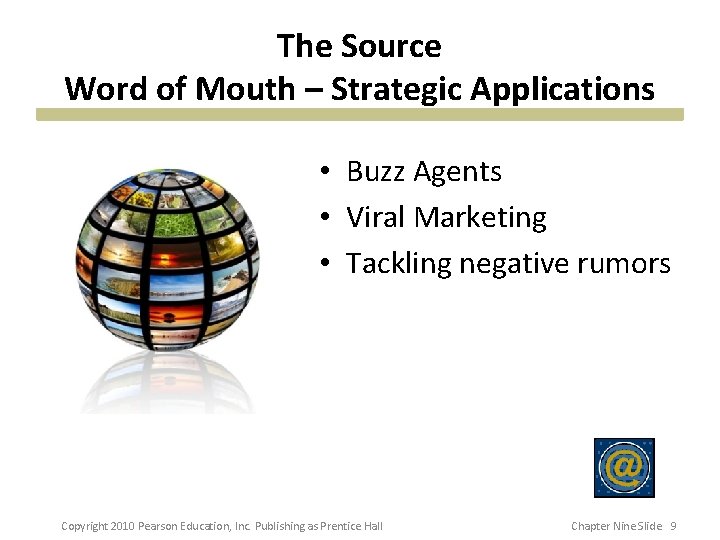 The Source
Word of Mouth – Strategic Applications

• Buzz Agents
• Viral Marketing
• Tackling negative rumors

@

Copyright 2010 Pearson Education, Inc. Publishing as Prentice Hall

Chapter Nine Slide 9